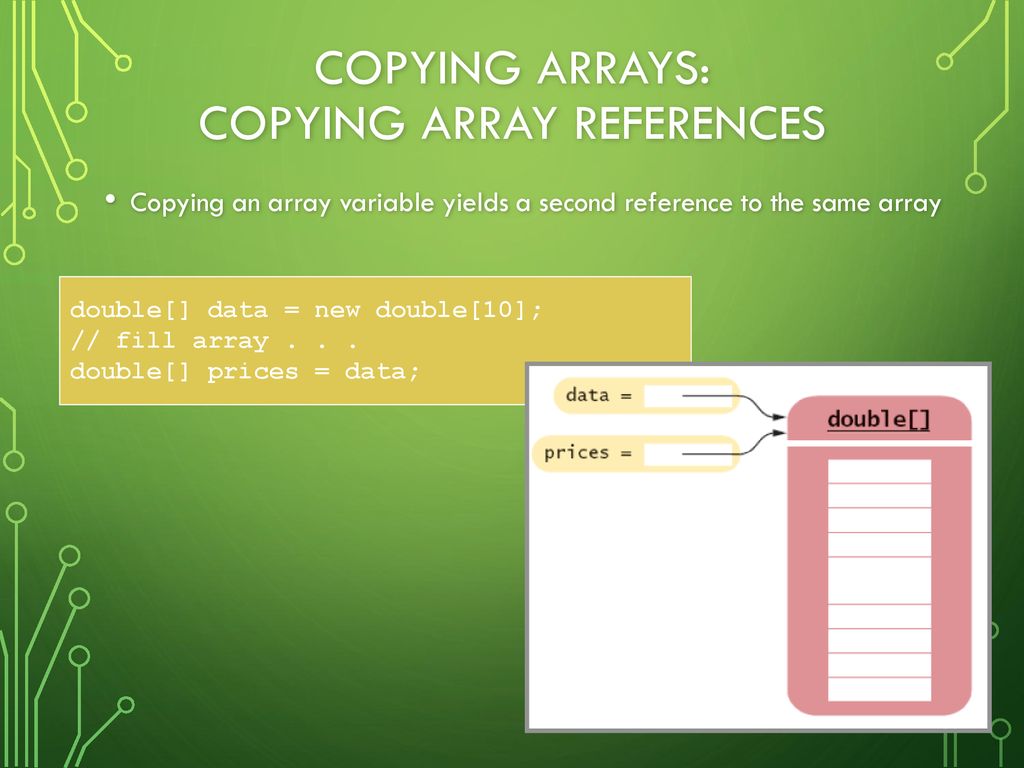 COPYING ARRAYS:
COPYING ARRAY REFERENCES

• Copying an array variable yields a second reference to the same array

double[] data = new double[10];
// fill array . . .
double[] prices = data;

data =
prices =
double[]